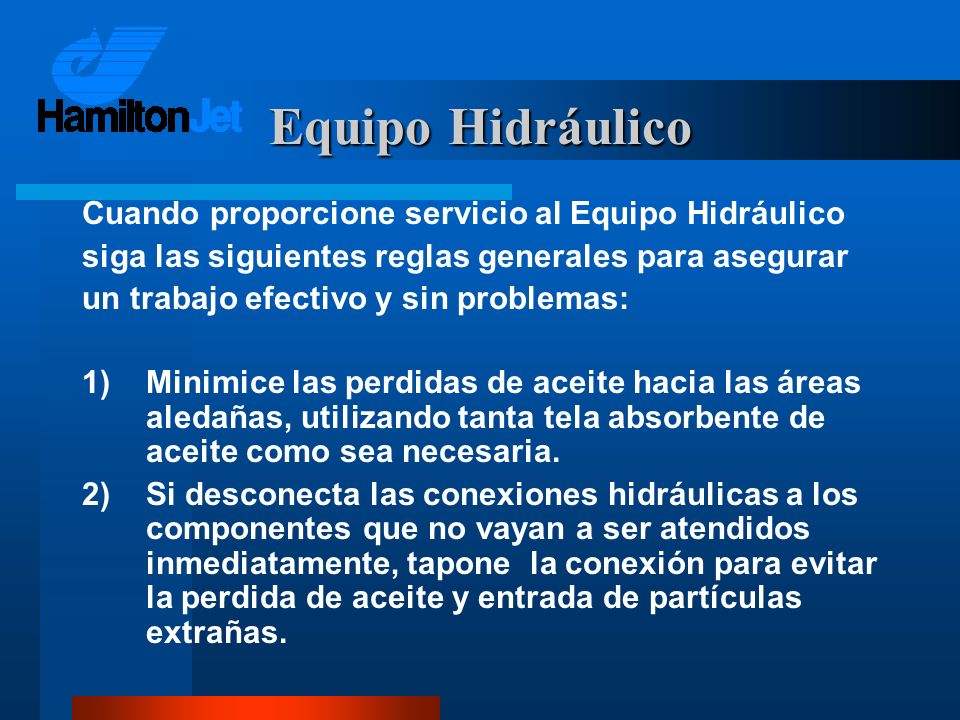 HamiltonJet

Equipo Hidráulico

Cuando proporcione servicio al Equipo Hidráulico siga las siguientes reglas generales para asegurar un trabajo efectivo y sin problemas:

1) Minimice las perdidas de aceite hacia las áreas aledañas, utilizando tanta tela absorbente de aceite como sea necesaria.

2) Si desconecta las conexiones hidráulicas a los componentes que no vayan a ser atendidos inmediatamente, tapone la conexión para evitar la perdida de aceite y entrada de partículas extrañas.